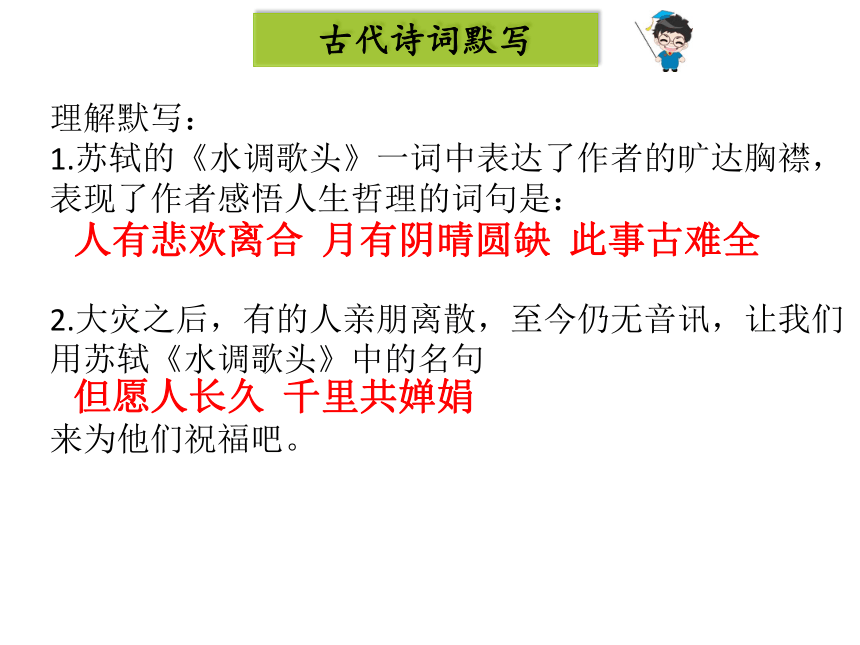 古代诗词默写

理解默写：
1.苏轼的《水调歌头》一词中表达了作者的旷达胸襟，表现了作者感悟人生哲理的词句是：
人有悲欢离合 月有阴晴圆缺 此事古难全

2.大灾之后，有的人亲朋离散，至今仍无音讯，让我们用苏轼《水调歌头》中的名句
但愿人长久 千里共婵娟
来为他们祝福吧。